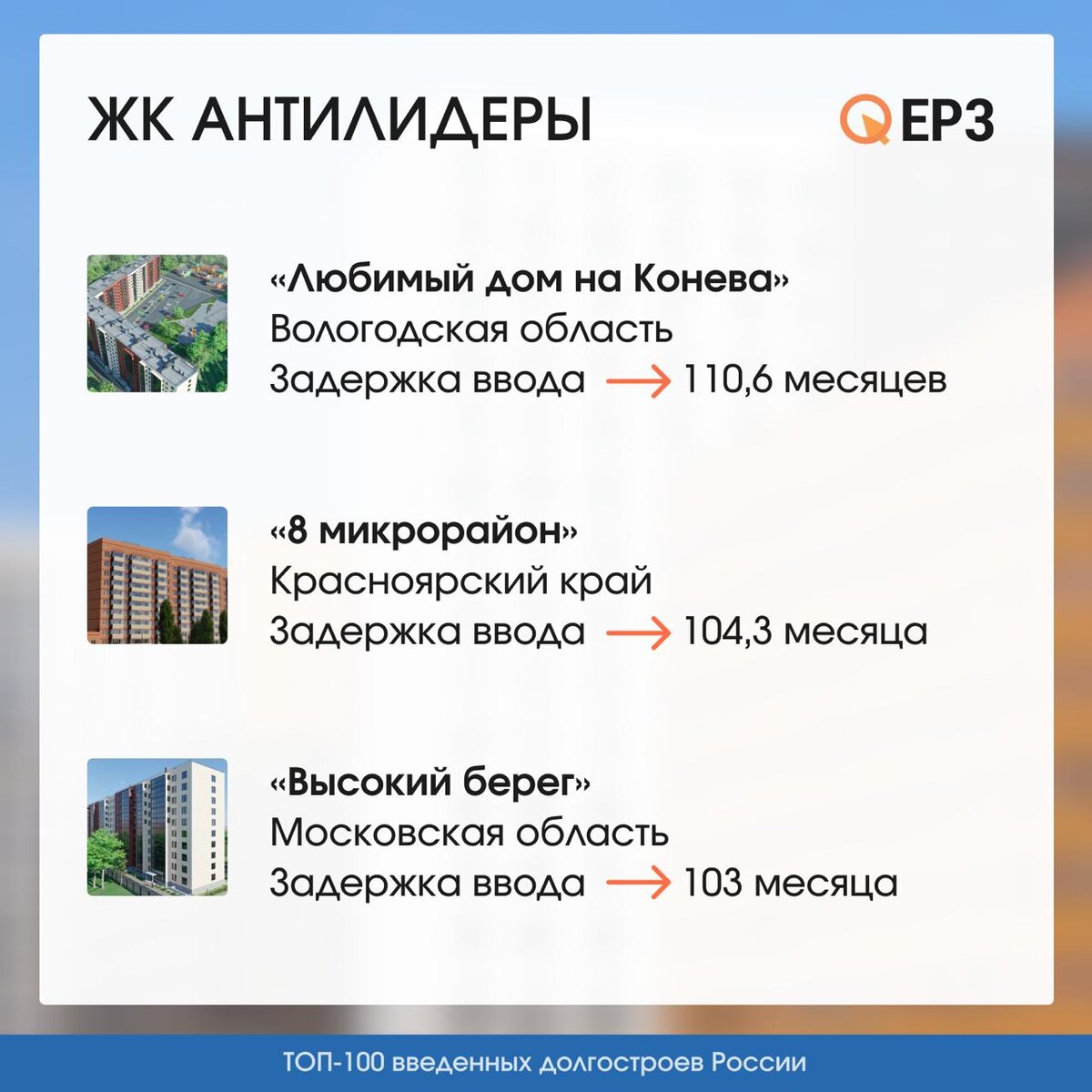 ЖК АНТИЛИДЕРЫ

ЕРЗ

«Любимый дом на Конева»
Вологодская область
Задержка ввода → 110,6 месяцев

«8 микрорайон»
Красноярский край
Задержка ввода → 104,3 месяца

«Высокий берег»
Московская область
Задержка ввода → 103 месяца

ТОП-100 введенных долгостроев России